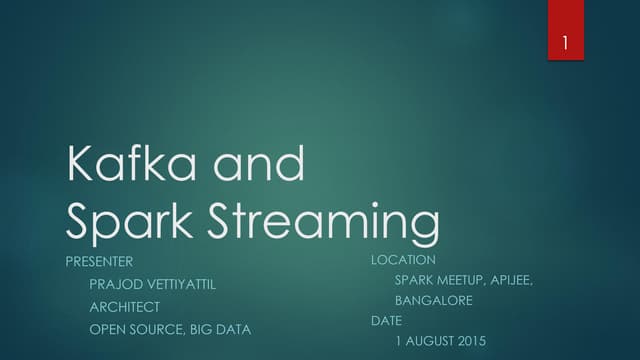 1

Kafka and Spark Streaming

PRESENTER
PRAJOD VETTIYATTIL
ARCHITECT
OPEN SOURCE, BIG DATA

LOCATION
SPARK MEETUP, APIJEE, BANGALORE
DATE
1 AUGUST 2015